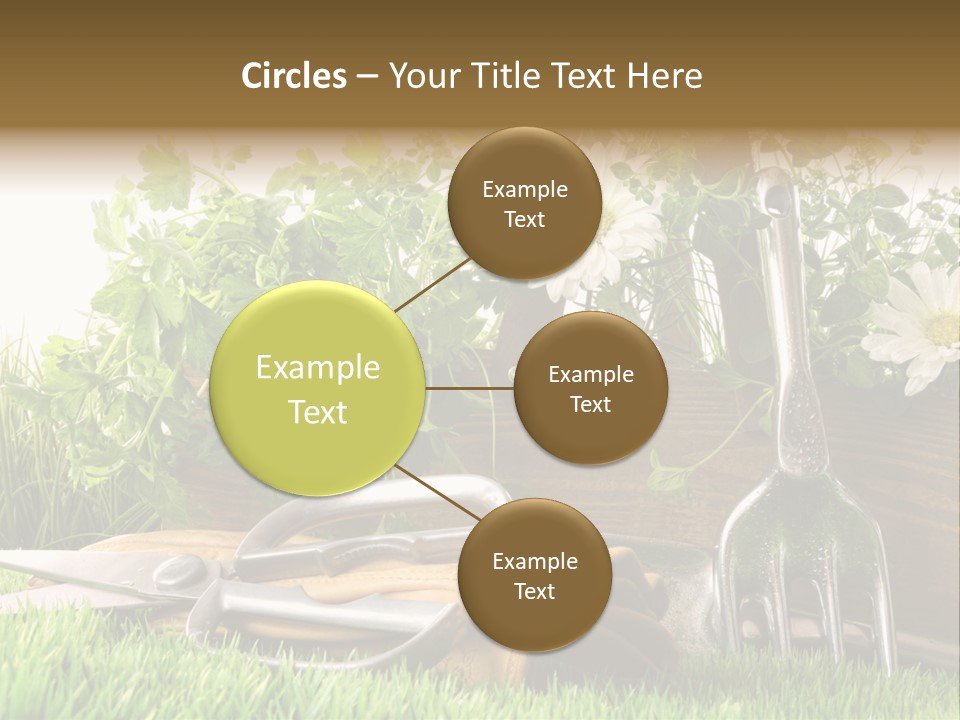 Circles – Your Title Text Here

Example Text

Example Text

Example Text

Example Text